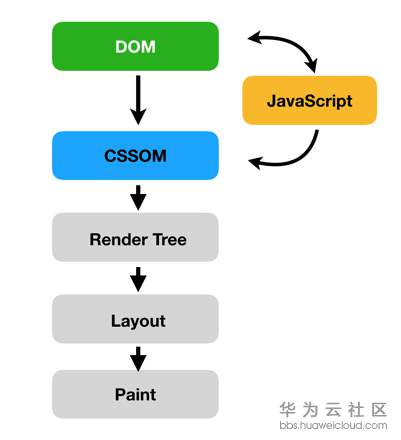 DOM

JavaScript

CSSOM

Render Tree

Layout

Paint

华为云社区
bbs.huaweicloud.com